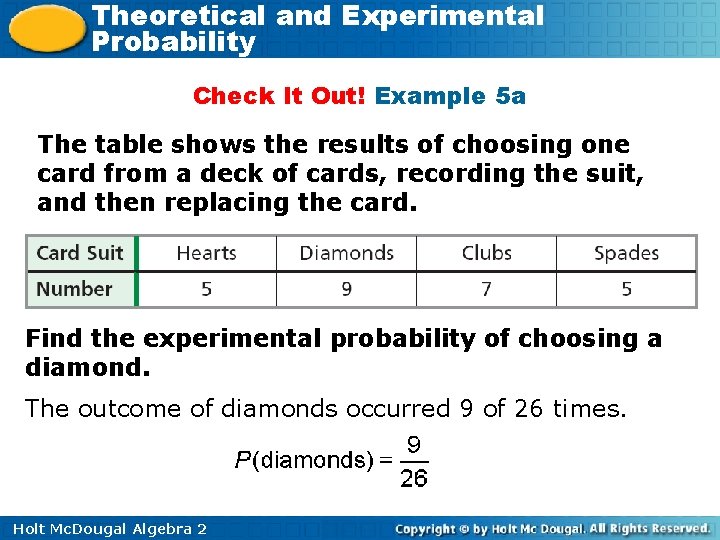 Theoretical and Experimental Probability

Check It Out! Example 5a

The table shows the results of choosing one card from a deck of cards, recording the suit, and then replacing the card.

| Card Suit | Hearts | Diamonds | Clubs | Spades |
|---|---|---|---|---|
| Number | 5 | 9 | 7 | 5 |

Find the experimental probability of choosing a diamond.

The outcome of diamonds occurred 9 of 26 times.

$P(\text{diamonds}) = \frac{9}{26}$

Holt McDougal Algebra 2

Copyright © by Holt Mc Dougal. All Rights Reserved.